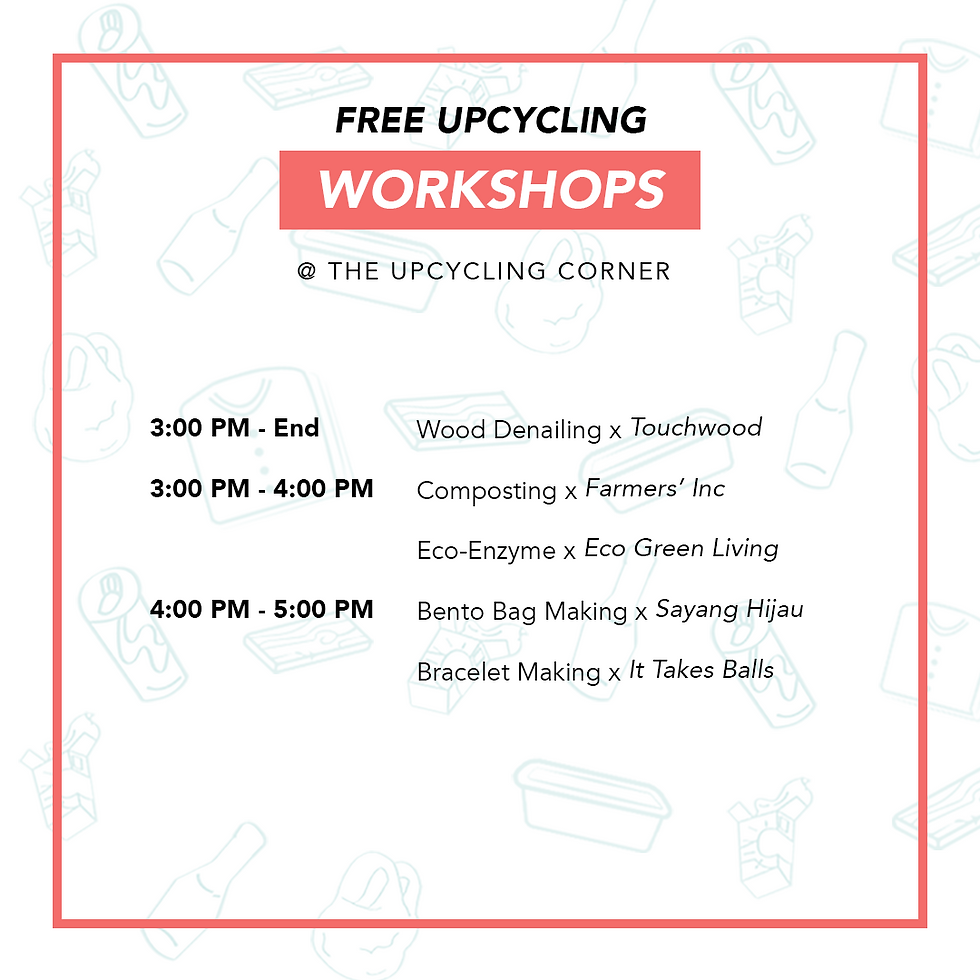 FREE UPCYCLING
WORKSHOPS
@ THE UPCYCLING CORNER

3:00 PM - End Wood Denailing x Touchwood

3:00 PM - 4:00 PM Composting x Farmers' Inc

Eco-Enzyme x Eco Green Living

4:00 PM - 5:00 PM Bento Bag Making x Sayang Hijau

Bracelet Making x It Takes Balls